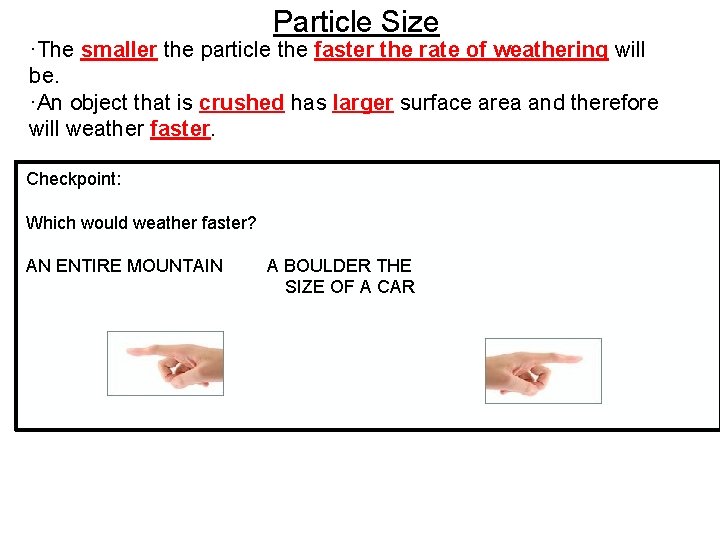 Particle Size

·The smaller the particle the faster the rate of weathering will be.

·An object that is crushed has larger surface area and therefore will weather faster.

Checkpoint:

Which would weather faster?

AN ENTIRE MOUNTAIN

A BOULDER THE SIZE OF A CAR